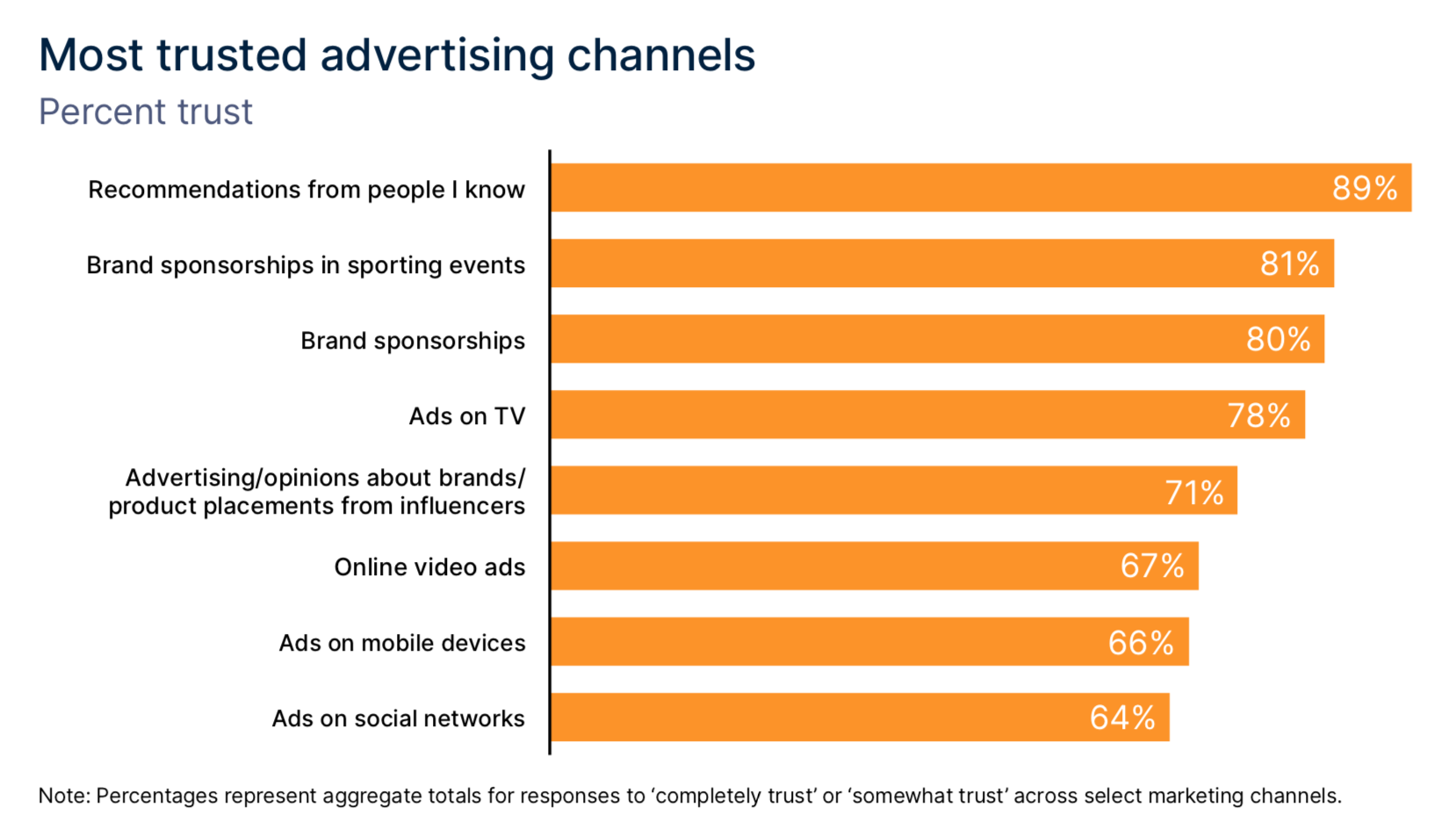 Most trusted advertising channels
Percent trust

Recommendations from people I know 89%
Brand sponsorships in sporting events 81%
Brand sponsorships 80%
Ads on TV 78%
Advertising/opinions about brands/ product placements from influencers 71%
Online video ads 67%
Ads on mobile devices 66%
Ads on social networks 64%

Note: Percentages represent aggregate totals for responses to ‘completely trust’ or ‘somewhat trust’ across select marketing channels.